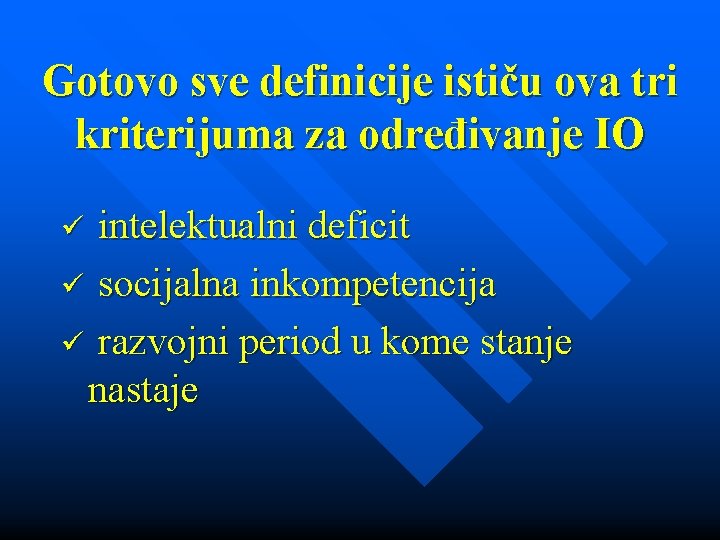 Gotovo sve definicije ističu ova tri kriterijuma za određivanje IO

✓ intelektualni deficit
✓ socijalna inkompetencija
✓ razvojni period u kome stanje nastaje